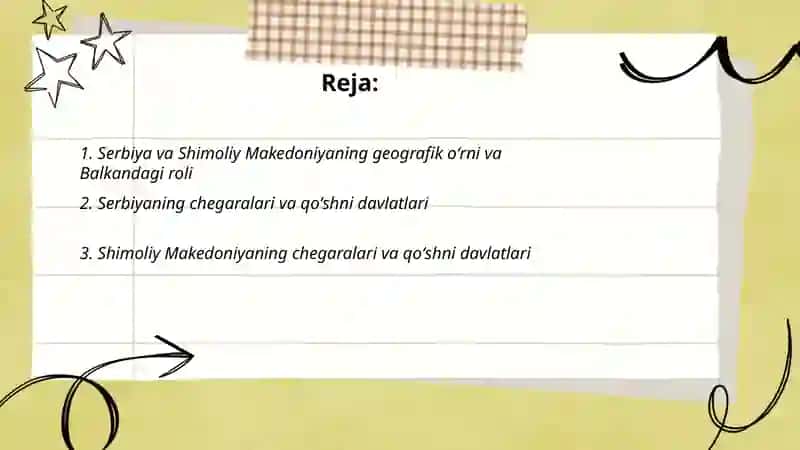 Reja:

1. Serbiya va Shimoliy Makedoniyaning geografik o‘rni va Balkandagi roli

2. Serbiyaning chegaralari va qo‘shni davlatlari

3. Shimoliy Makedoniyaning chegaralari va qo‘shni davlatlari